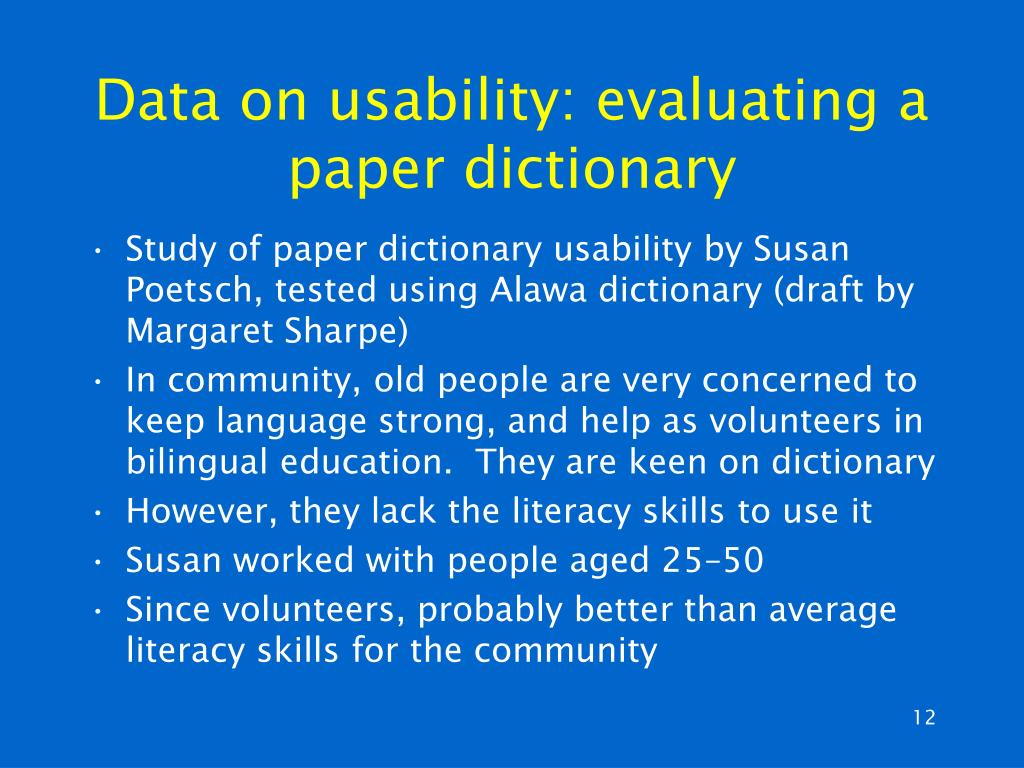 Data on usability: evaluating a paper dictionary

• Study of paper dictionary usability by Susan Poetsch, tested using Alawa dictionary (draft by Margaret Sharpe)
• In community, old people are very concerned to keep language strong, and help as volunteers in bilingual education. They are keen on dictionary
• However, they lack the literacy skills to use it
• Susan worked with people aged 25–50
• Since volunteers, probably better than average literacy skills for the community

12